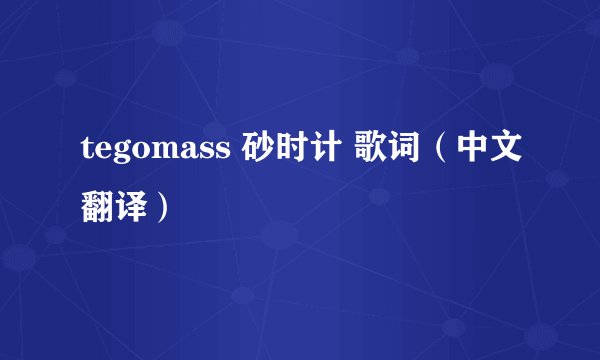 tegomass 砂时计 歌词（中文翻译）